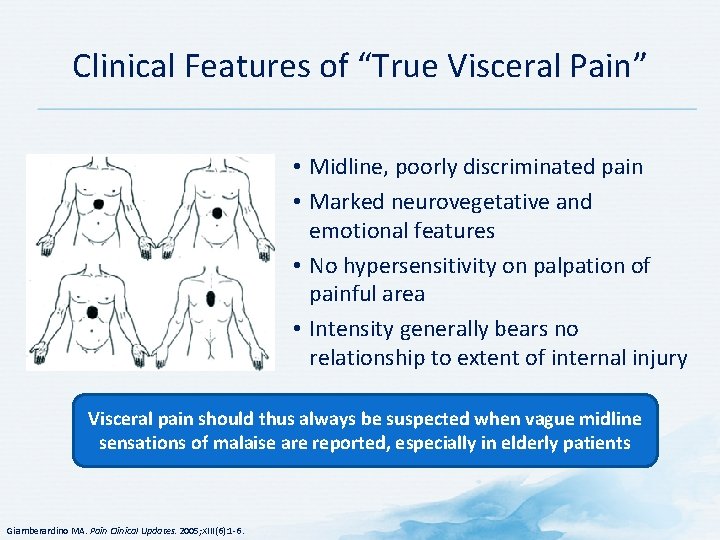 Clinical Features of “True Visceral Pain”

• Midline, poorly discriminated pain
• Marked neurovegetative and emotional features
• No hypersensitivity on palpation of painful area
• Intensity generally bears no relationship to extent of internal injury

Visceral pain should thus always be suspected when vague midline sensations of malaise are reported, especially in elderly patients

Giamberardino MA. Pain Clinical Updates. 2005;XIII(6):1-6.